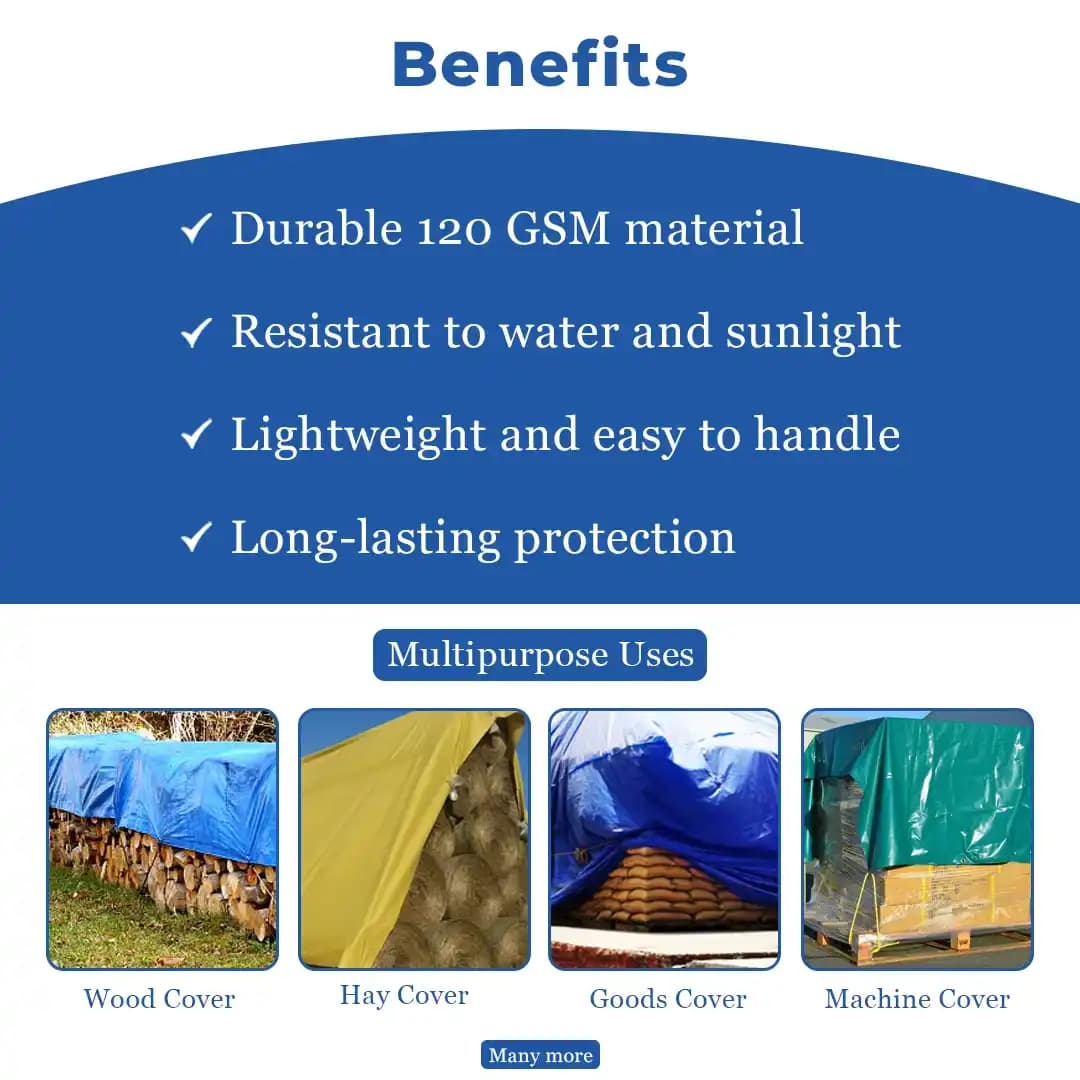 Benefits

✓ Durable 120 GSM material

✓ Resistant to water and sunlight

✓ Lightweight and easy to handle

✓ Long-lasting protection

Multipurpose Uses

Wood Cover

Hay Cover

Goods Cover

Machine Cover

Many more